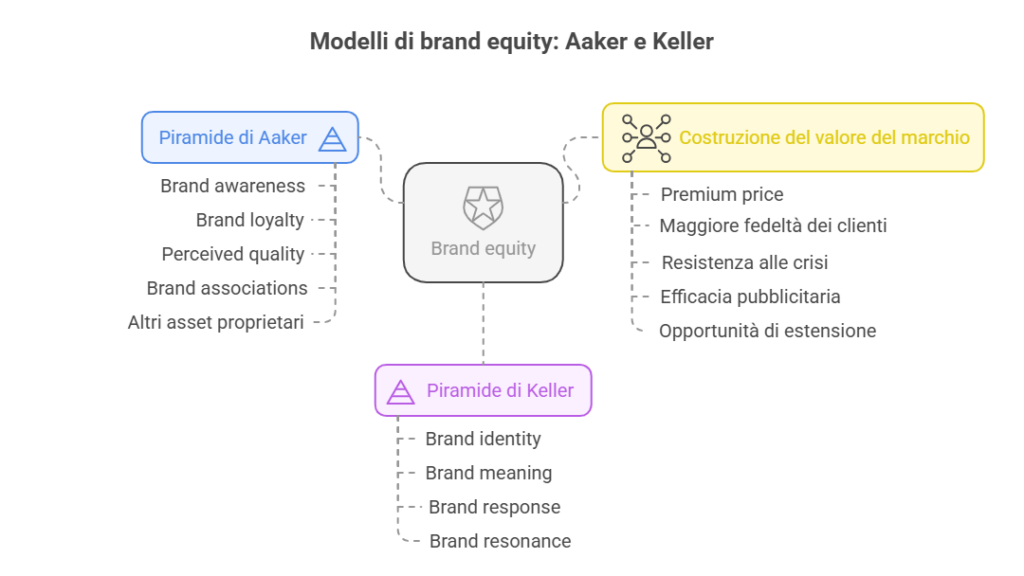 Modelli di brand equity: Aaker e Keller

Piramide di Aaker

Brand awareness
Brand loyalty
Perceived quality
Brand associations
Altri asset proprietari

Brand equity

Costruzione del valore del marchio

Premium price
Maggiore fedeltà dei clienti
Resistenza alle crisi
Efficacia pubblicitaria
Opportunità di estensione

Piramide di Keller

Brand identity
Brand meaning
Brand response
Brand resonance